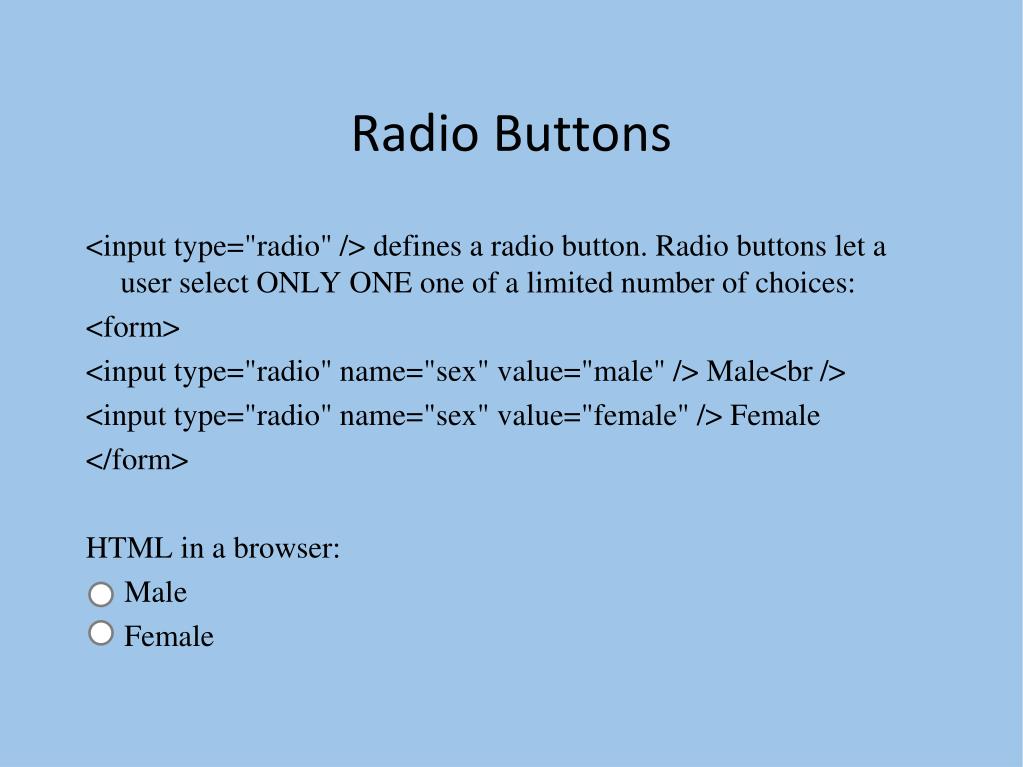 Radio Buttons

<input type="radio" /> defines a radio button. Radio buttons let a user select ONLY ONE one of a limited number of choices:

<form>

<input type="radio" name="sex" value="male" /> Male<br />

<input type="radio" name="sex" value="female" /> Female

</form>

HTML in a browser:

Male

Female